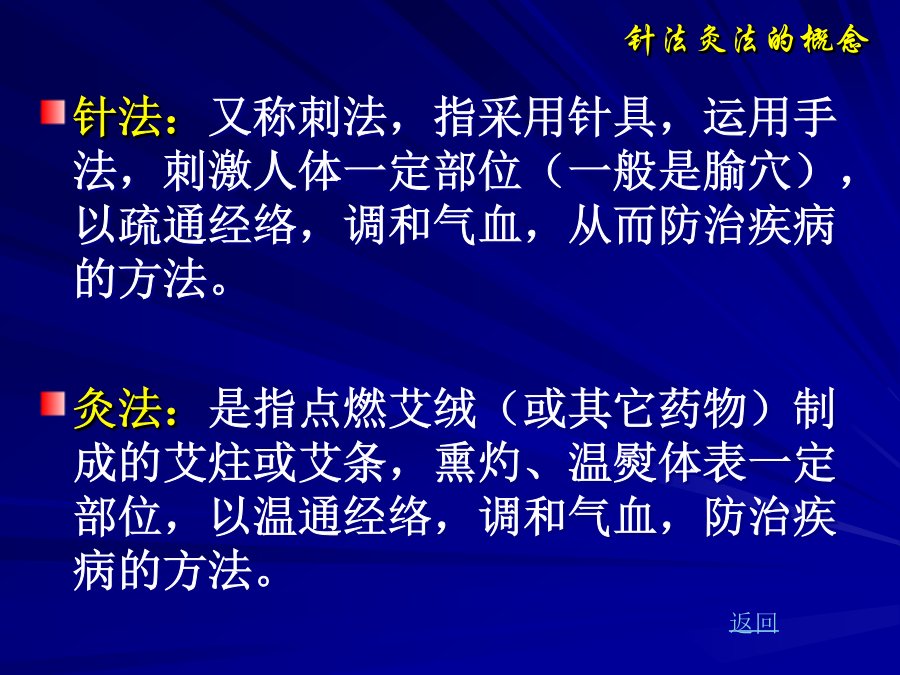 针法灸法的概念

针法：又称刺法，指采用针具，运用手法，刺激人体一定部位（一般是腧穴），以疏通经络，调和气血，从而防治疾病的方法。

灸法：是指点燃艾绒（或其它药物）制成的艾炷或艾条，熏灼、温熨体表一定部位，以温通经络，调和气血，防治疾病的方法。

返回